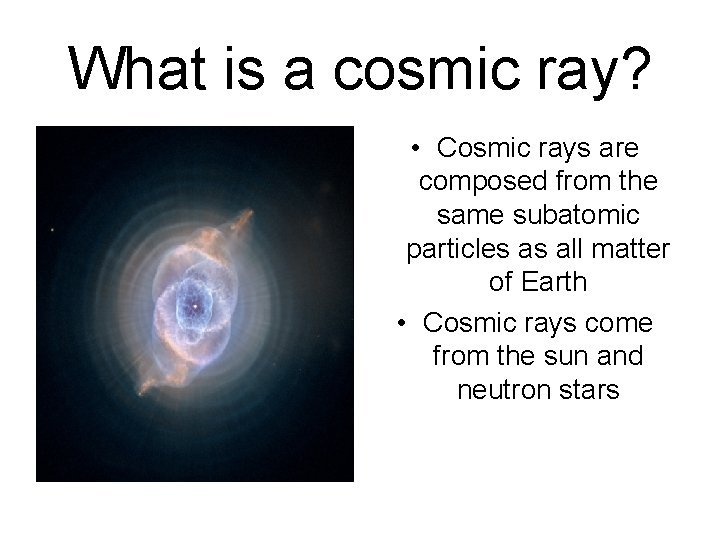 What is a cosmic ray?

• Cosmic rays are composed from the same subatomic particles as all matter of Earth

• Cosmic rays come from the sun and neutron stars